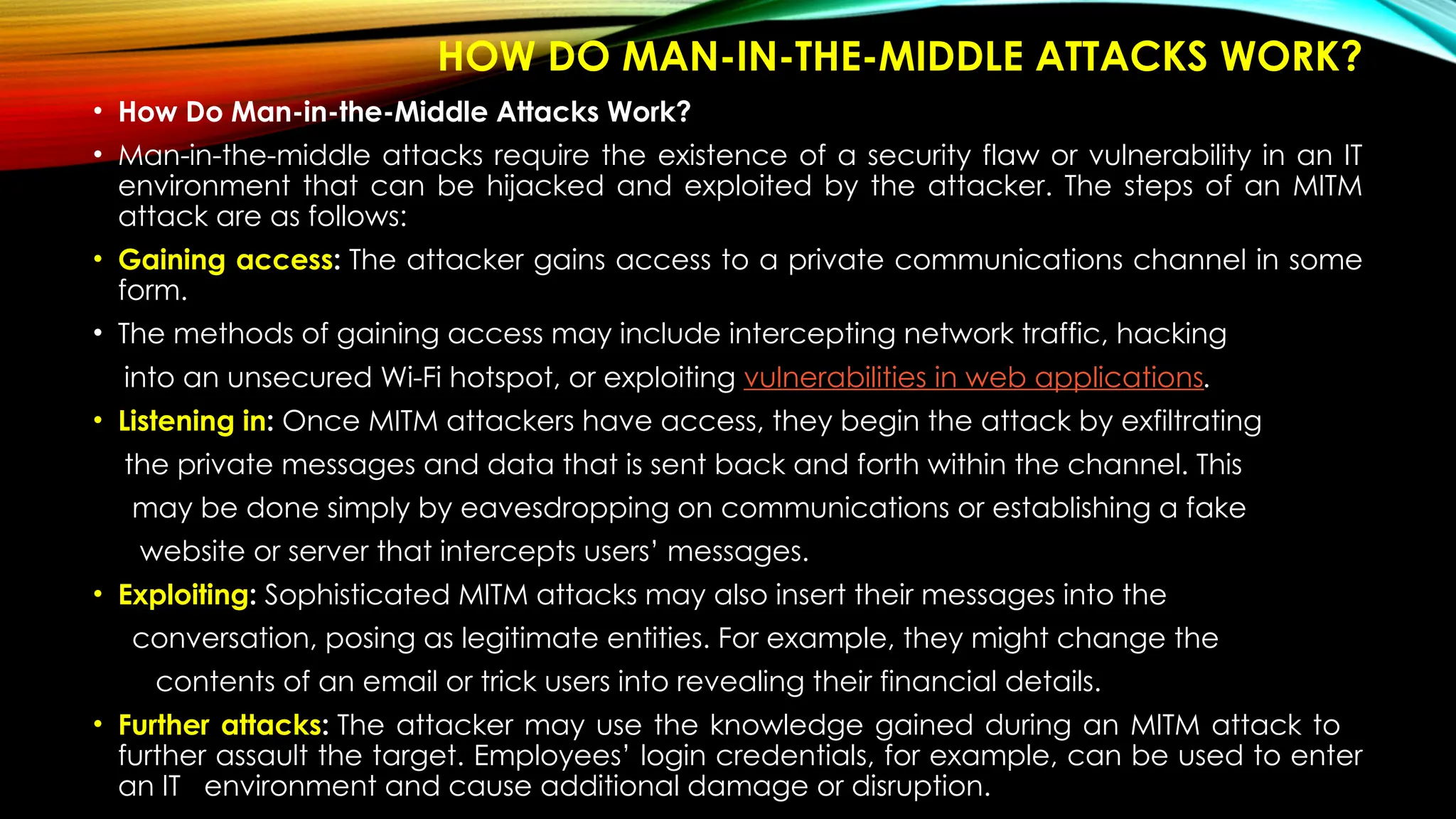 HOW DO MAN-IN-THE-MIDDLE ATTACKS WORK?

• How Do Man-in-the-Middle Attacks Work?

• Man-in-the-middle attacks require the existence of a security flaw or vulnerability in an IT environment that can be hijacked and exploited by the attacker. The steps of an MITM attack are as follows:

• Gaining access: The attacker gains access to a private communications channel in some form.

• The methods of gaining access may include intercepting network traffic, hacking into an unsecured Wi-Fi hotspot, or exploiting vulnerabilities in web applications.

• Listening in: Once MITM attackers have access, they begin the attack by exfiltrating the private messages and data that is sent back and forth within the channel. This may be done simply by eavesdropping on communications or establishing a fake website or server that intercepts users' messages.

• Exploiting: Sophisticated MITM attacks may also insert their messages into the conversation, posing as legitimate entities. For example, they might change the contents of an email or trick users into revealing their financial details.

• Further attacks: The attacker may use the knowledge gained during an MITM attack to further assault the target. Employees' login credentials, for example, can be used to enter an IT environment and cause additional damage or disruption.